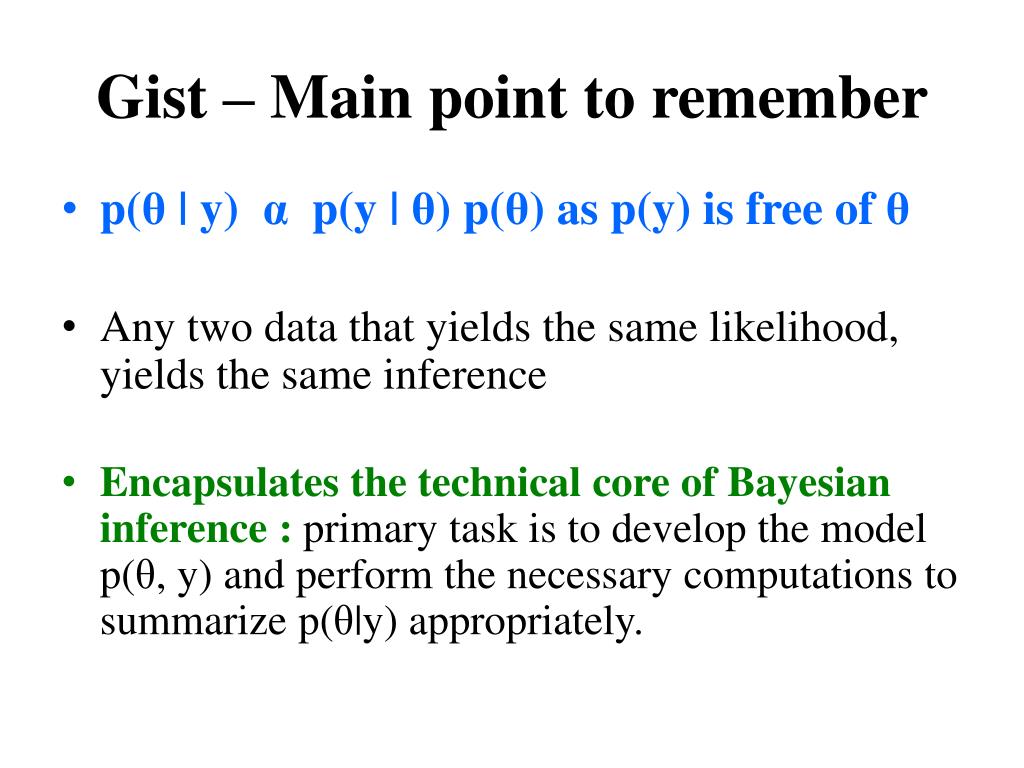 Gist – Main point to remember

• p(θ | y) α p(y | θ) p(θ) as p(y) is free of θ

• Any two data that yields the same likelihood, yields the same inference

• Encapsulates the technical core of Bayesian inference : primary task is to develop the model p(θ, y) and perform the necessary computations to summarize p(θ|y) appropriately.